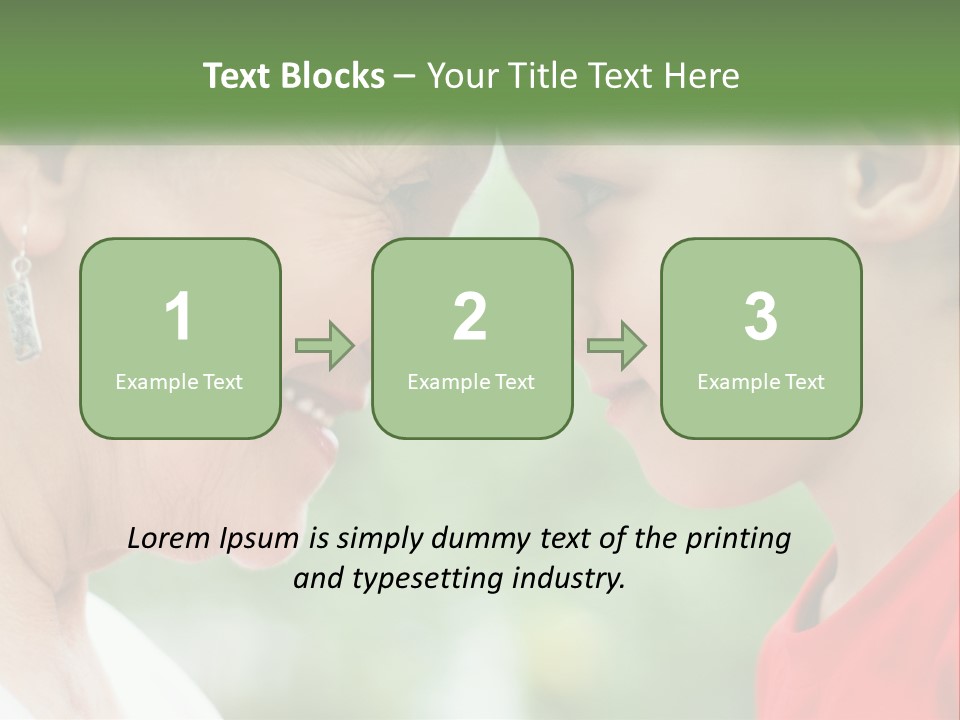 Text Blocks – Your Title Text Here

1
Example Text

2
Example Text

3
Example Text

Lorem Ipsum is simply dummy text of the printing and typesetting industry.